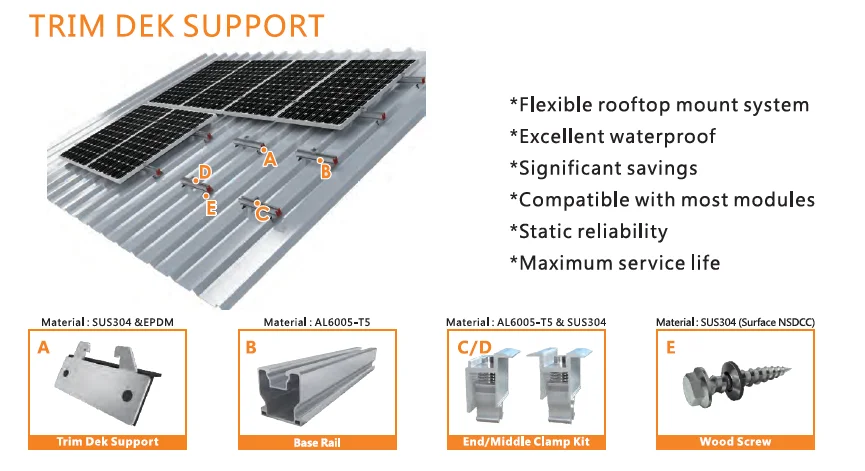 TRIM DEK SUPPORT

A
B
D
E
C

*Flexible rooftop mount system
*Excellent waterproof
*Significant savings
*Compatible with most modules
*Static reliability
*Maximum service life

Material : SUS304 &EPDM
A
Trim Dek Support

Material : AL6005-T5
B
Base Rail

Material : AL6005-T5 & SUS304
C/D
End/Middle Clamp Kit

Material : SUS304 (Surface NSDCC)
E
Wood Screw